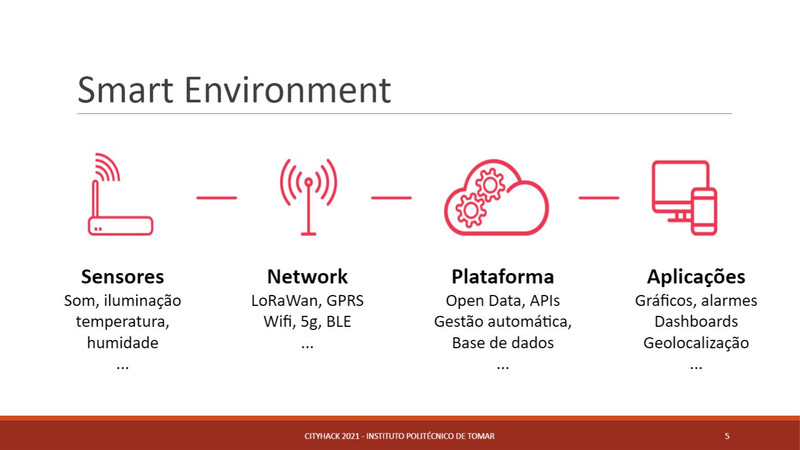 Smart Environment

Sensores
Som, iluminação
temperatura,
humidade
...

Network
LoRaWan, GPRS
Wifi, 5g, BLE
...

Plataforma
Open Data, APIs
Gestão automática,
Base de dados
...

Aplicações
Gráficos, alarmes
Dashboards
Geolocalização
...

CITYHACK 2021 - INSTITUTO POLITÉCNICO DE TOMAR

5